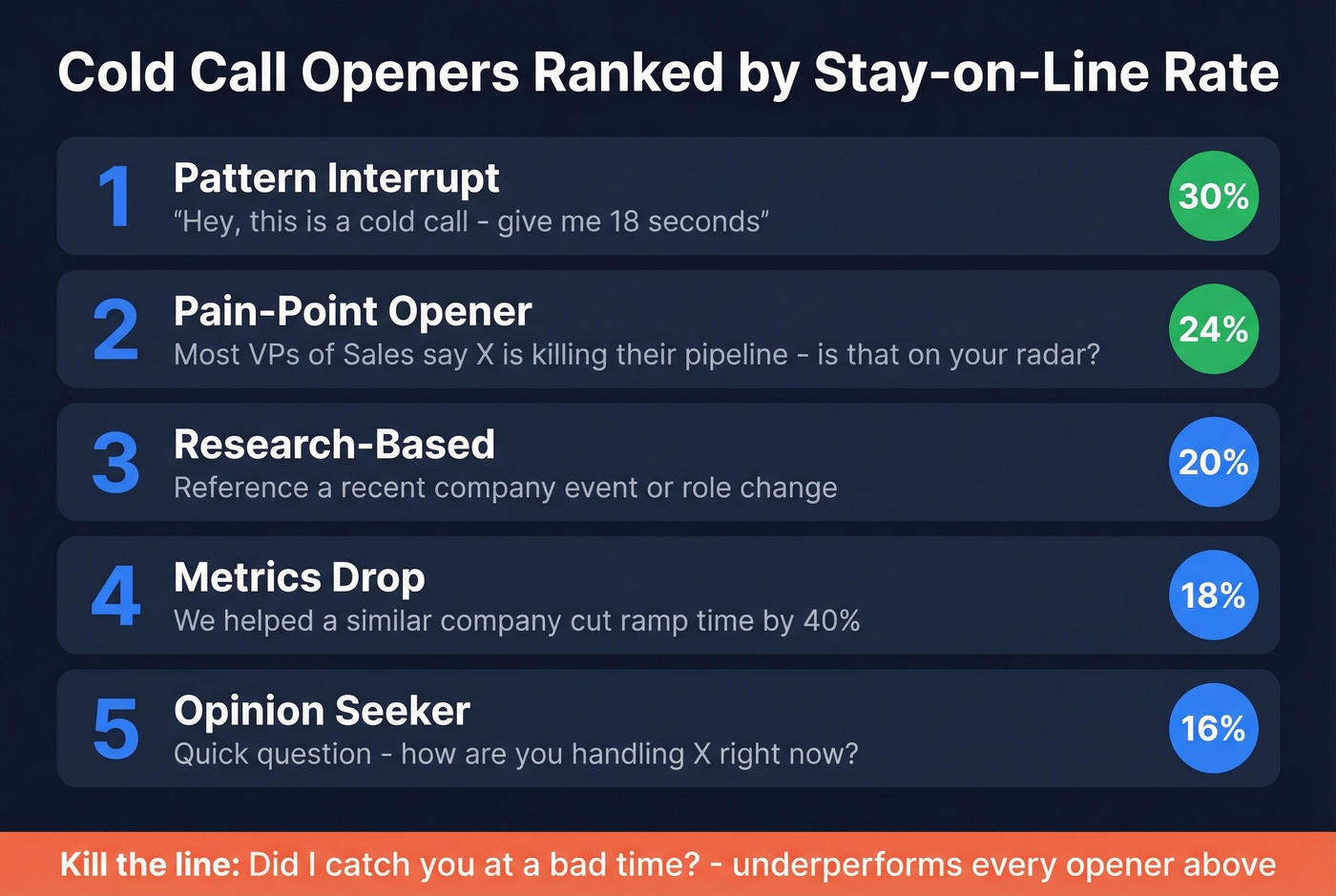 Cold Call Openers Ranked by Stay-on-Line Rate

1 Pattern Interrupt
"Hey, this is a cold call - give me 18 seconds"
30%

2 Pain-Point Opener
Most VPs of Sales say X is killing their pipeline - is that on your radar?
24%

3 Research-Based
Reference a recent company event or role change
20%

4 Metrics Drop
We helped a similar company cut ramp time by 40%
18%

5 Opinion Seeker
Quick question - how are you handling X right now?
16%

Kill the line: Did I catch you at a bad time? - underperforms every opener above